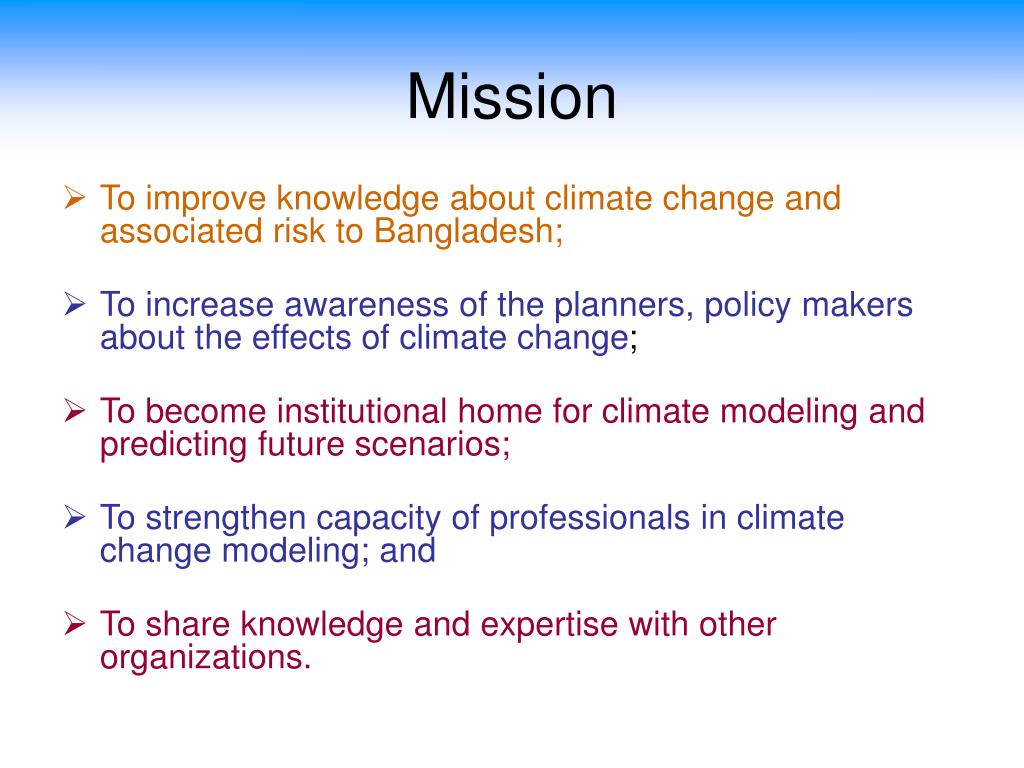 Mission

➢ To improve knowledge about climate change and associated risk to Bangladesh;

➢ To increase awareness of the planners, policy makers about the effects of climate change;

➢ To become institutional home for climate modeling and predicting future scenarios;

➢ To strengthen capacity of professionals in climate change modeling; and

➢ To share knowledge and expertise with other organizations.